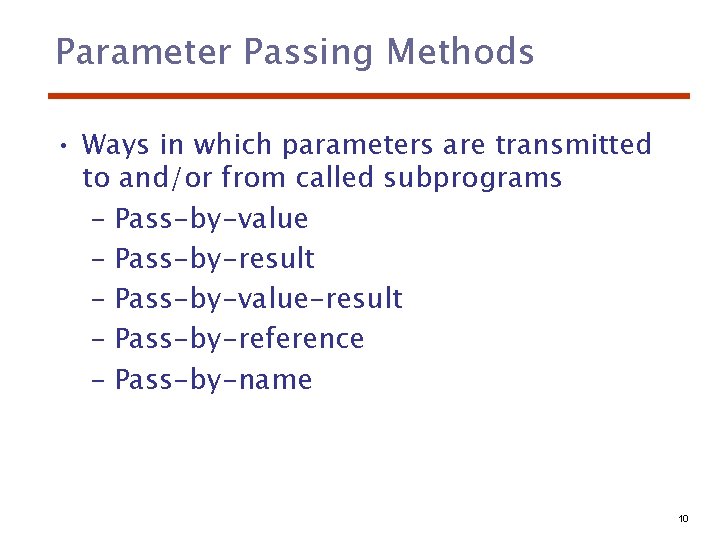 Parameter Passing Methods

• Ways in which parameters are transmitted to and/or from called subprograms
 – Pass-by-value
 – Pass-by-result
 – Pass-by-value-result
 – Pass-by-reference
 – Pass-by-name

10